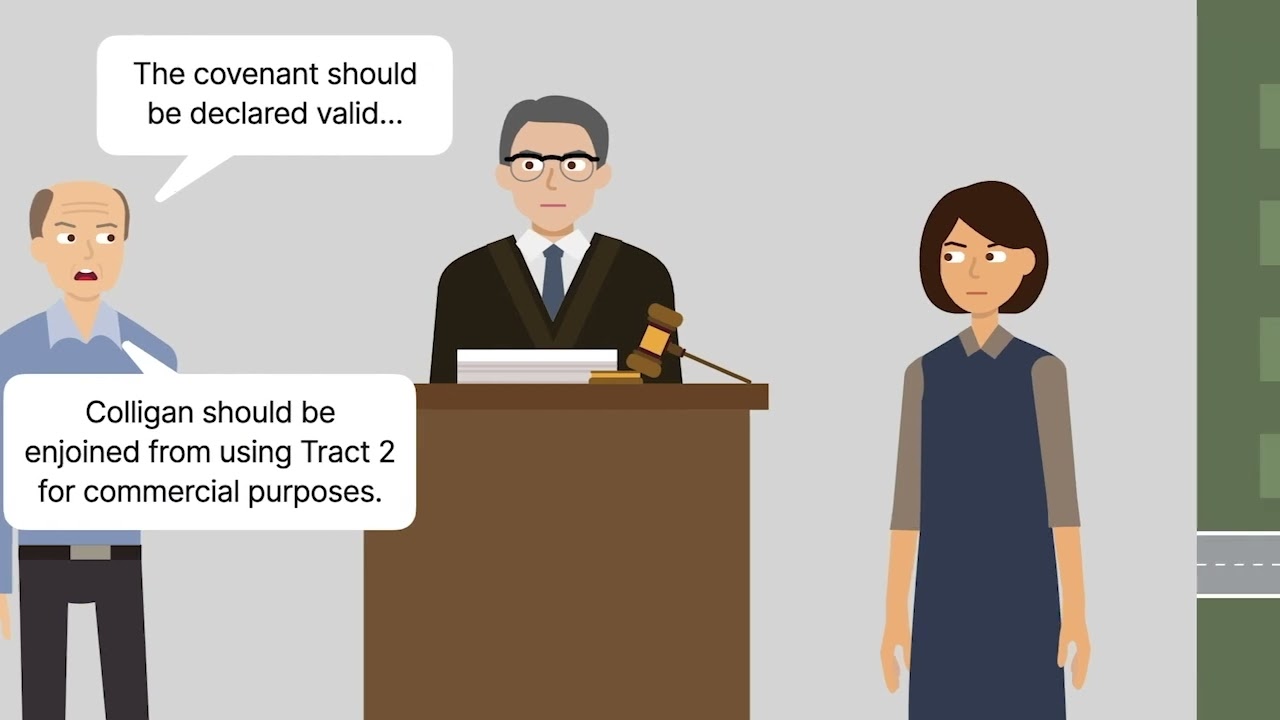 The covenant should be declared valid...

Colligan should be enjoined from using Tract 2 for commercial purposes.